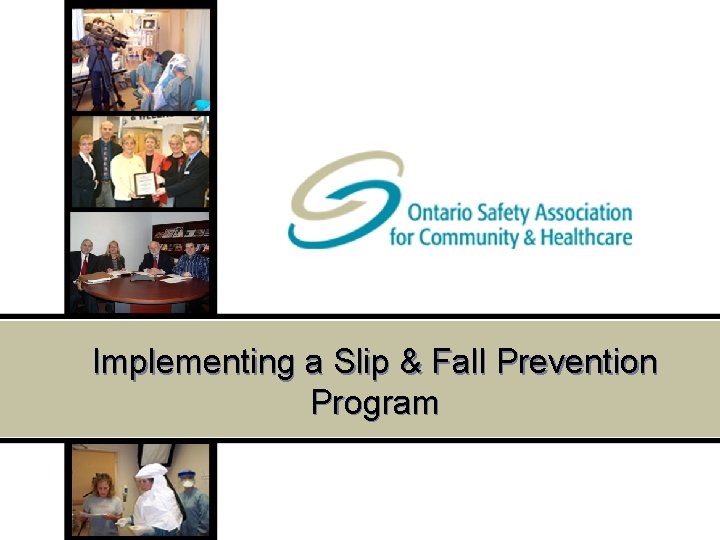 Ontario Safety Association for Community & Healthcare

Implementing a Slip & Fall Prevention Program